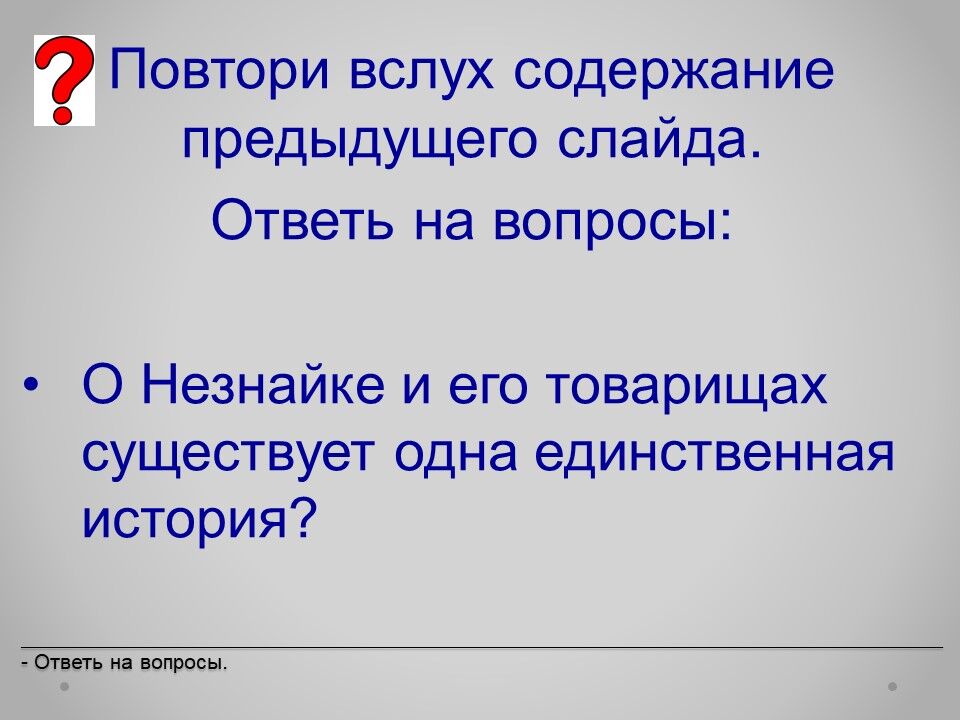 ?
Повтори вслух содержание предыдущего слайда.

Ответь на вопросы:

• О Незнайке и его товарищах существует одна единственная история?

- Ответь на вопросы.